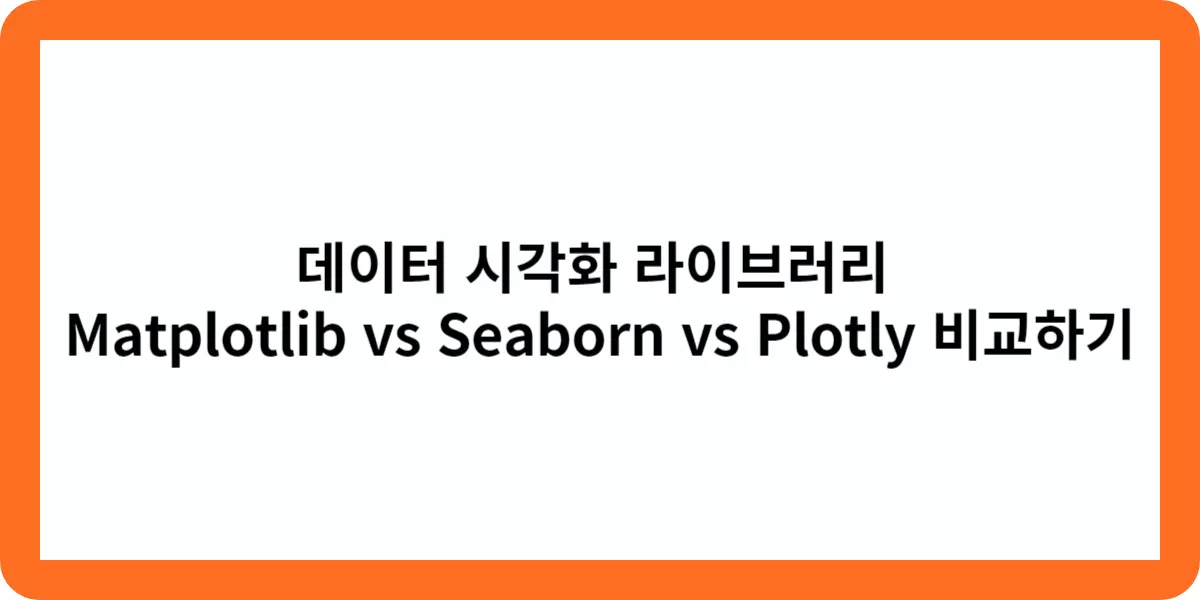 데이터 시각화 라이브러리
Matplotlib vs Seaborn vs Plotly 비교하기